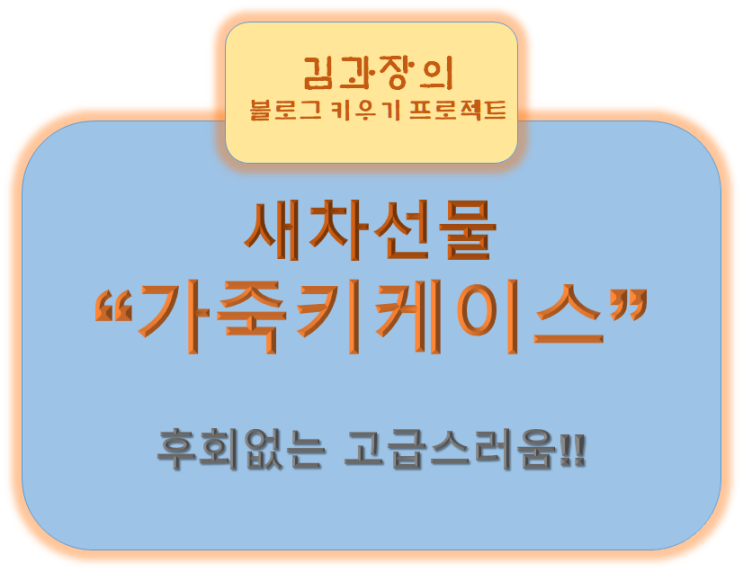 김과장의
블로그 키우기 프로젝트

새차선물
“가죽키케이스”

후회없는 고급스러움!!